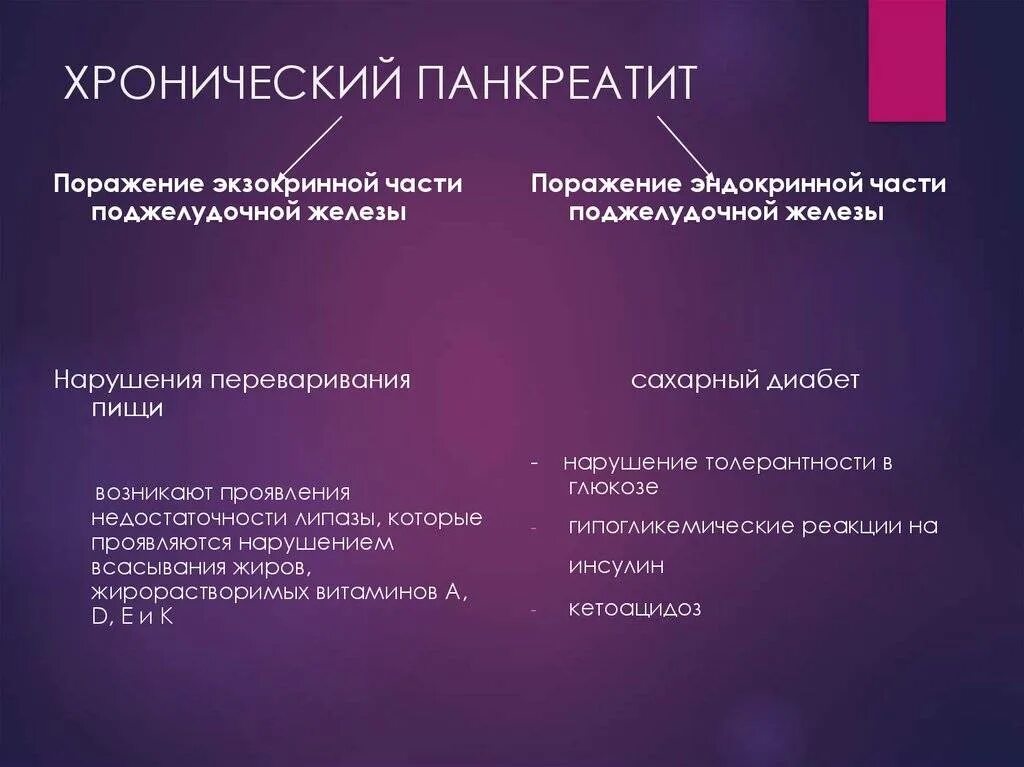 ХРОНИЧЕСКИЙ ПАНКРЕАТИТ

Поражение экзокринной части поджелудочной железы

Нарушения переваривания пищи

возникают проявления недостаточности липазы, которые проявляются нарушением всасывания жиров, жирорастворимых витаминов A, D, E и K

Поражение эндокринной части поджелудочной железы

сахарный диабет

- нарушение толерантности в глюкозе
- гипогликемические реакции на инсулин
- кетоацидоз